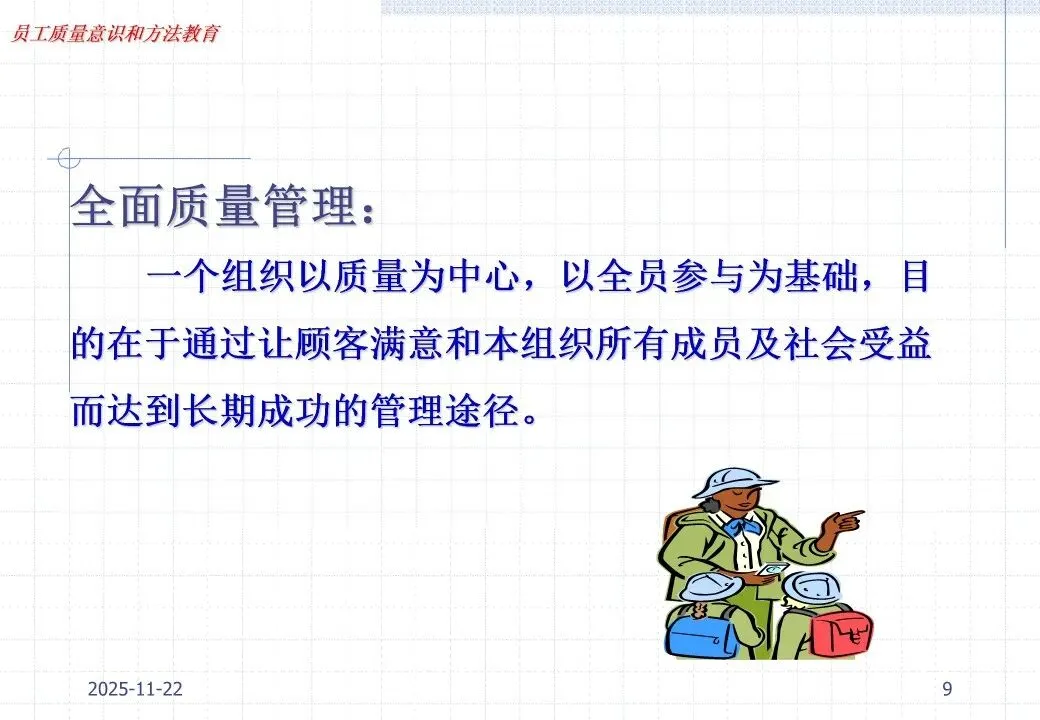 员工质量意识和方法教育

全面质量管理：

一个组织以质量为中心，以全员参与为基础，目的在于通过让顾客满意和本组织所有成员及社会受益而达到长期成功的管理途径。

2025-11-22

9